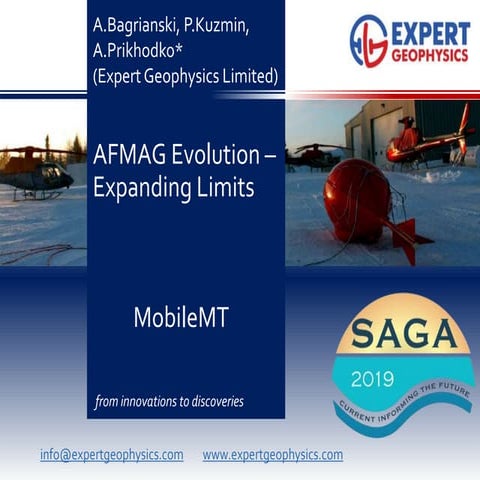 A.Bagrianski, P.Kuzmin, A.Prikhodko*
(Expert Geophysics Limited)

EXPERT GEOPHYSICS

AFMAG Evolution – Expanding Limits

MobileMT

from innovations to discoveries

SAGA
2019
CURRENT INFORMING THE FUTURE

info@expertgeophysics.com www.expertgeophysics.com